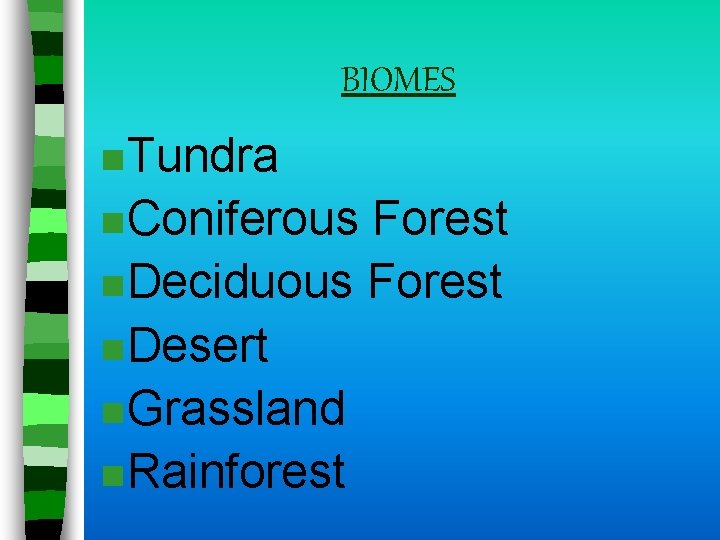 BIOMES

- Tundra
- Coniferous Forest
- Deciduous Forest
- Desert
- Grassland
- Rainforest